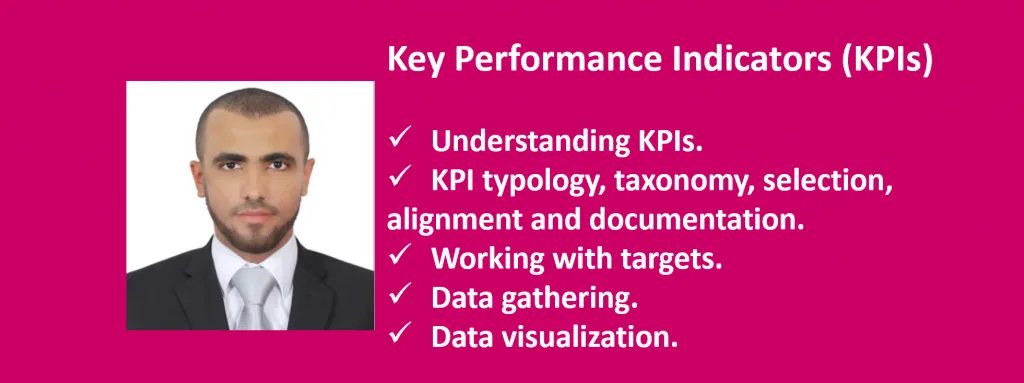 Key Performance Indicators (KPIs)

✓ Understanding KPIs.
✓ KPI typology, taxonomy, selection, alignment and documentation.
✓ Working with targets.
✓ Data gathering.
✓ Data visualization.